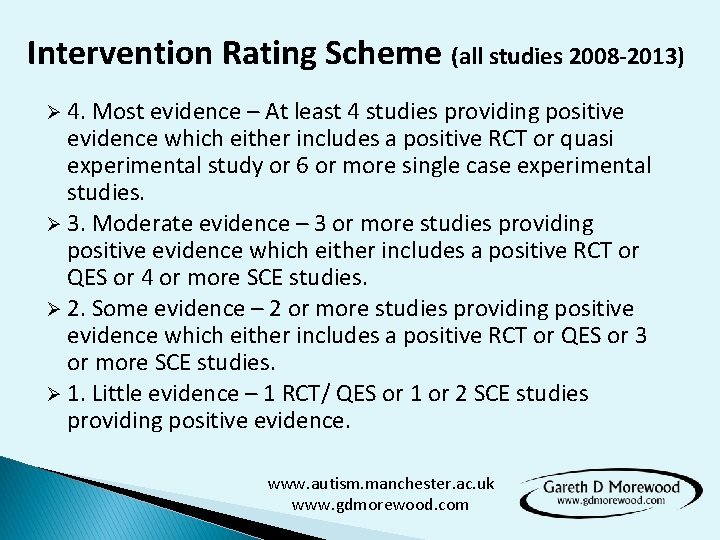 Intervention Rating Scheme (all studies 2008-2013)

➢ 4. Most evidence – At least 4 studies providing positive evidence which either includes a positive RCT or quasi experimental study or 6 or more single case experimental studies.

➢ 3. Moderate evidence – 3 or more studies providing positive evidence which either includes a positive RCT or QES or 4 or more SCE studies.

➢ 2. Some evidence – 2 or more studies providing positive evidence which either includes a positive RCT or QES or 3 or more SCE studies.

➢ 1. Little evidence – 1 RCT/ QES or 1 or 2 SCE studies providing positive evidence.

www.autism.manchester.ac.uk
www.gdmorewood.com

Gareth D Morewood
www.gdmorewood.com